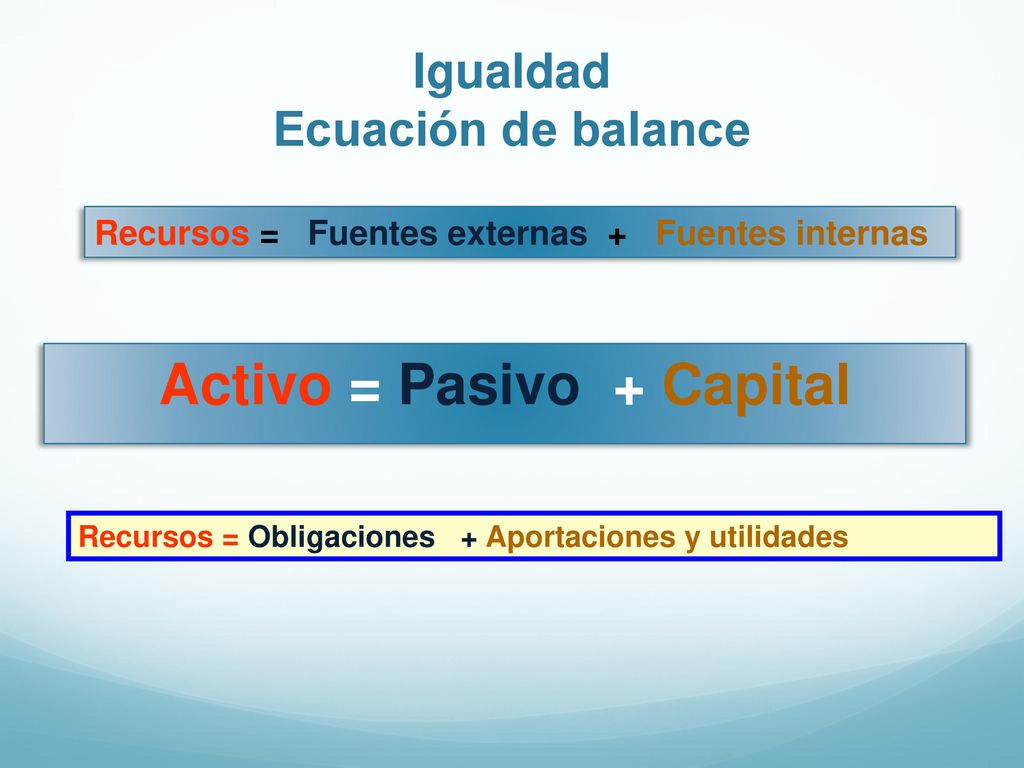 Igualdad
Ecuación de balance

Recursos = Fuentes externas + Fuentes internas

Activo = Pasivo + Capital

Recursos = Obligaciones + Aportaciones y utilidades